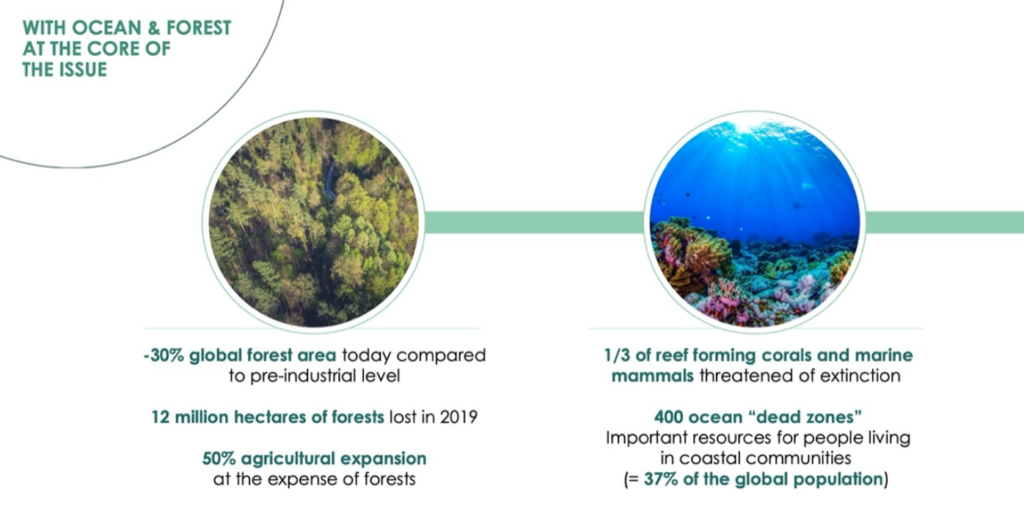 WITH OCEAN & FOREST AT THE CORE OF THE ISSUE

-30% global forest area today compared to pre-industrial level

12 million hectares of forests lost in 2019

50% agricultural expansion at the expense of forests

1/3 of reef forming corals and marine mammals threatened of extinction

400 ocean "dead zones"
Important resources for people living in coastal communities (= 37% of the global population)